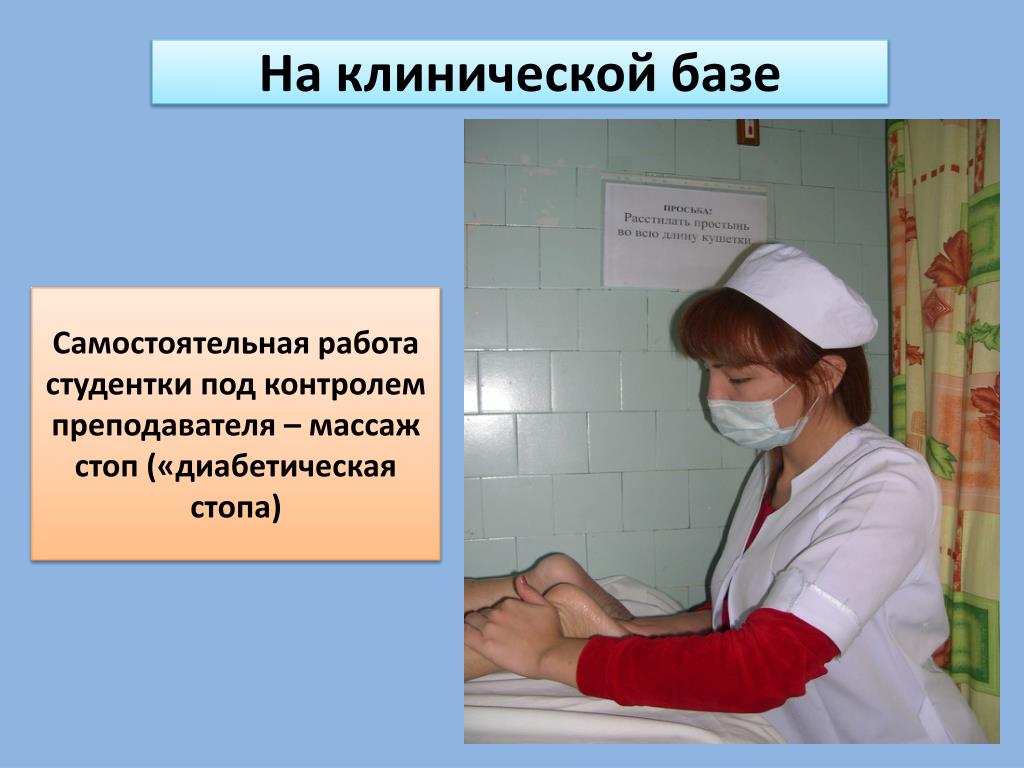 На клинической базе

Самостоятельная работа студентки под контролем преподавателя – массаж стоп («диабетическая стопа)

ПРОСЬБА!
Расстилать простынь во всю длину кушетки